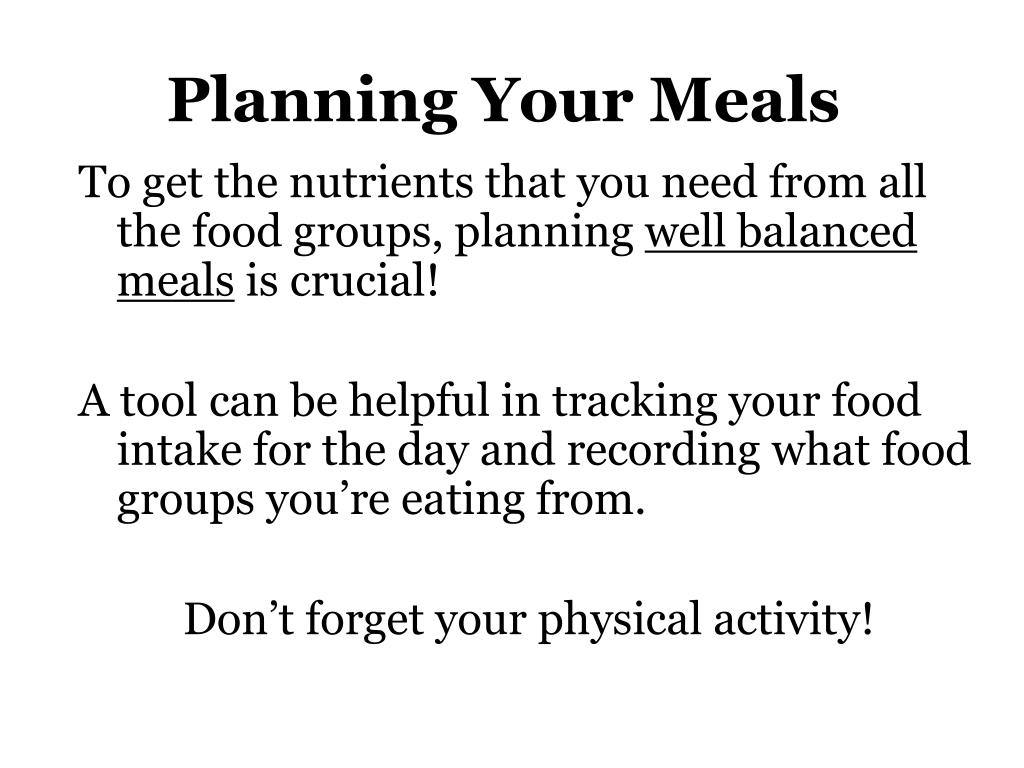 Planning Your Meals

To get the nutrients that you need from all the food groups, planning well balanced meals is crucial!

A tool can be helpful in tracking your food intake for the day and recording what food groups you’re eating from.

Don’t forget your physical activity!